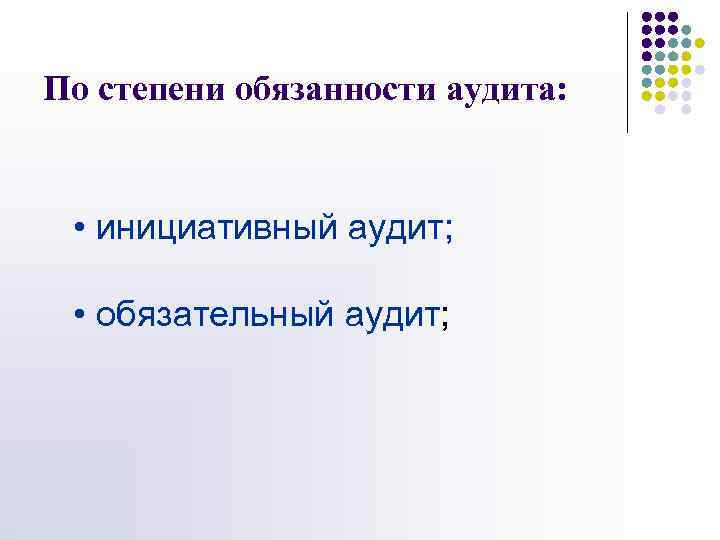 По степени обязанности аудита:

• инициативный аудит;

• обязательный аудит;